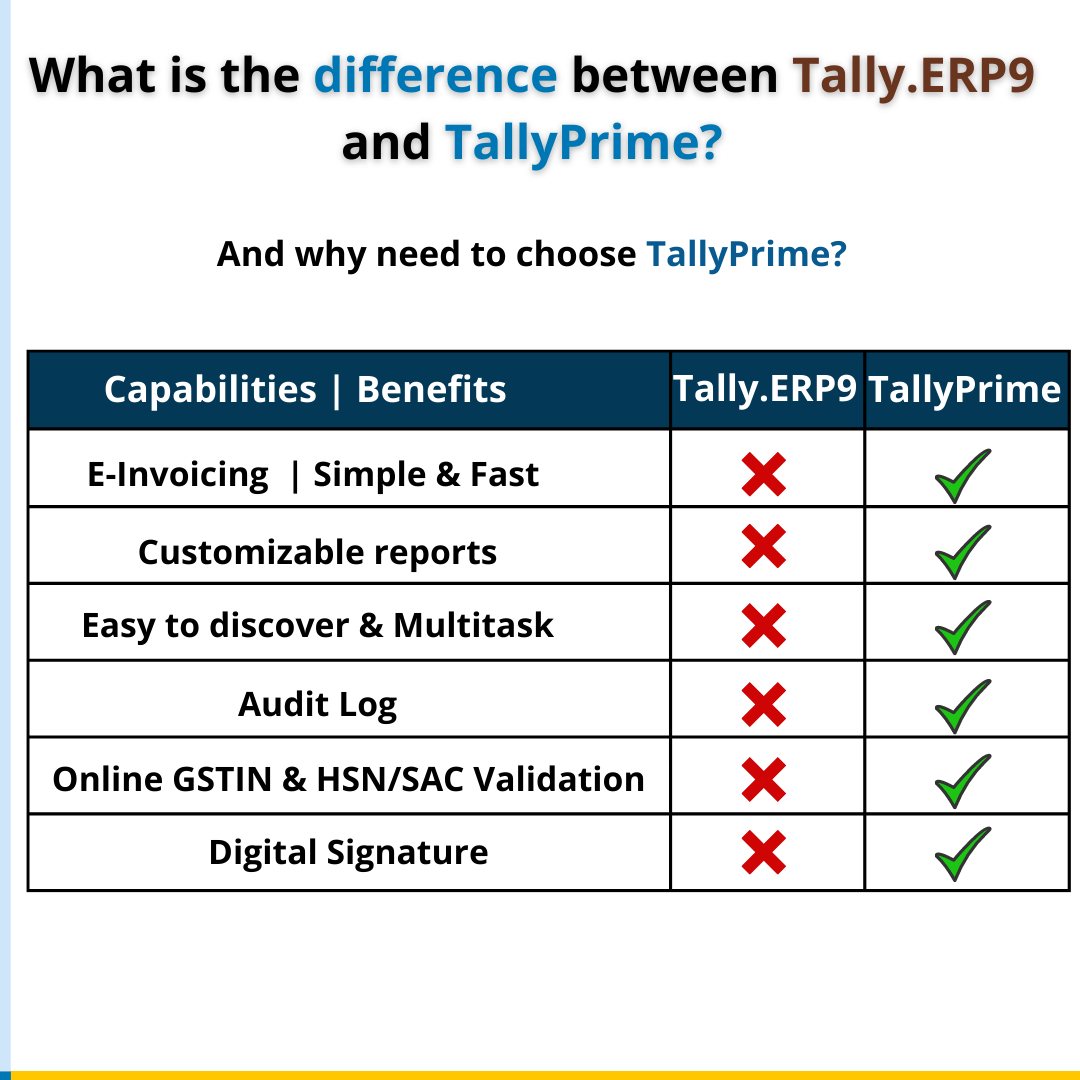 What is the difference between Tally.ERP9 and TallyPrime?

And why need to choose TallyPrime?

| Capabilities \| Benefits | Tally.ERP9 | TallyPrime |
|---|---|---|
| E-Invoicing \| Simple & Fast | ✗ | ✓ |
| Customizable reports | ✗ | ✓ |
| Easy to discover & Multitask | ✗ | ✓ |
| Audit Log | ✗ | ✓ |
| Online GSTIN & HSN/SAC Validation | ✗ | ✓ |
| Digital Signature | ✗ | ✓ |